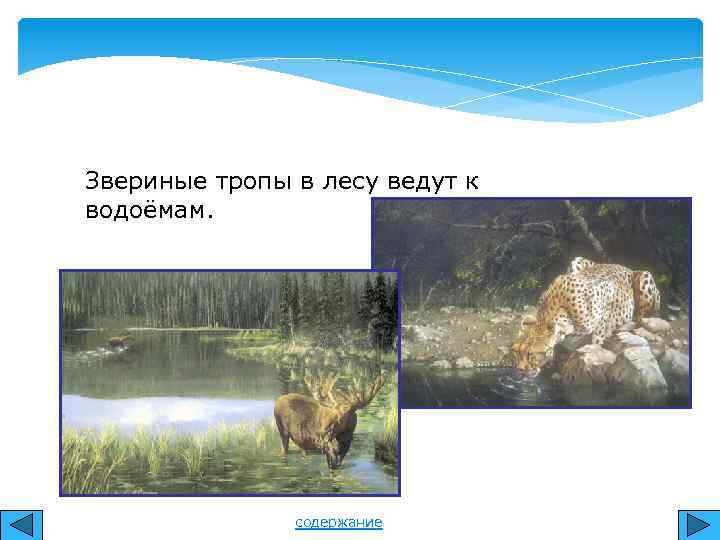 Звериные тропы в лесу ведут к водоёмам.

содержание